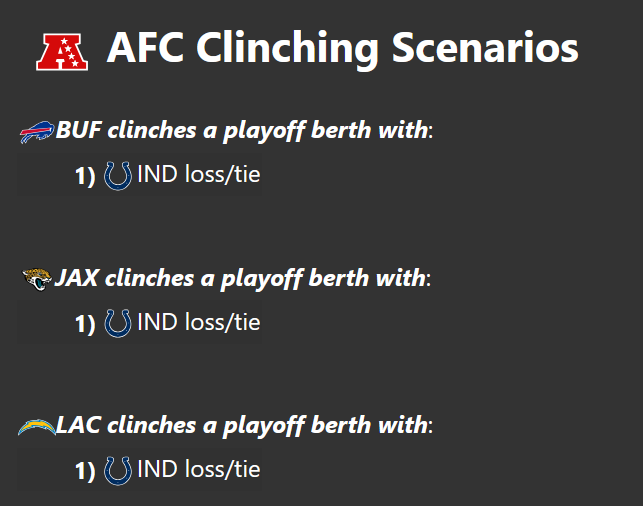 AFC Clinching Scenarios

BUF clinches a playoff berth with:

1) IND loss/tie

JAX clinches a playoff berth with:

1) IND loss/tie

LAC clinches a playoff berth with:

1) IND loss/tie